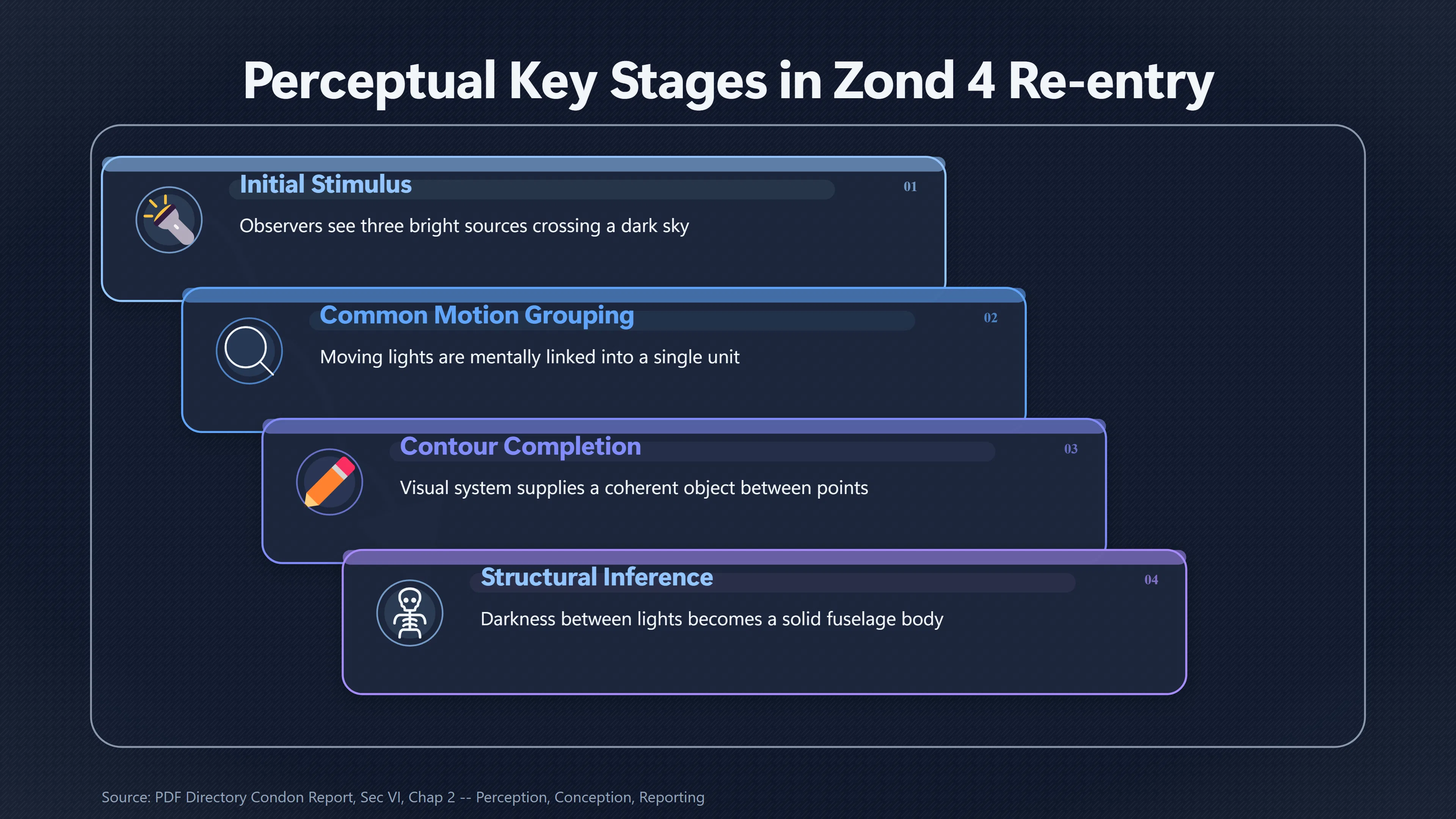 Perceptual Key Stages in Zond 4 Re-entry

Initial Stimulus
01
Observers see three bright sources crossing a dark sky

Common Motion Grouping
02
Moving lights are mentally linked into a single unit

Contour Completion
03
Visual system supplies a coherent object between points

Structural Inference
04
Darkness between lights becomes a solid fuselage body

Source: PDF Directory Condon Report, Sec VI, Chap 2 -- Perception, Conception, Reporting